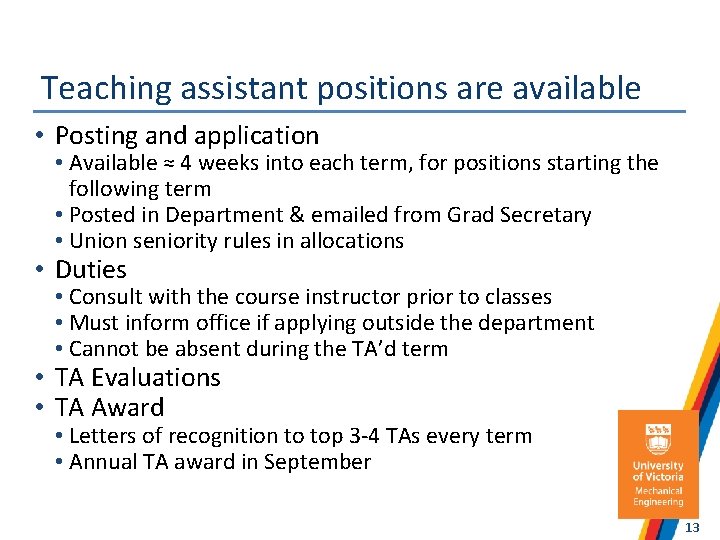 Teaching assistant positions are available

• Posting and application
  • Available ≈ 4 weeks into each term, for positions starting the following term
  • Posted in Department & emailed from Grad Secretary
  • Union seniority rules in allocations
• Duties
  • Consult with the course instructor prior to classes
  • Must inform office if applying outside the department
  • Cannot be absent during the TA'd term
• TA Evaluations
• TA Award
  • Letters of recognition to top 3-4 TAs every term
  • Annual TA award in September

University of Victoria
Mechanical Engineering

13